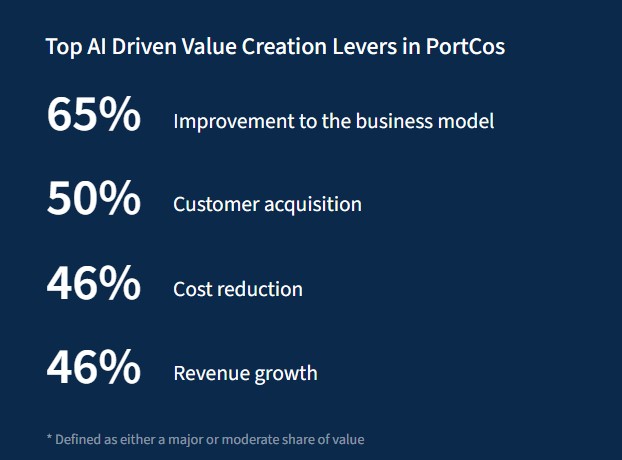 Top AI Driven Value Creation Levers in PortCos

65% Improvement to the business model

50% Customer acquisition

46% Cost reduction

46% Revenue growth

* Defined as either a major or moderate share of value